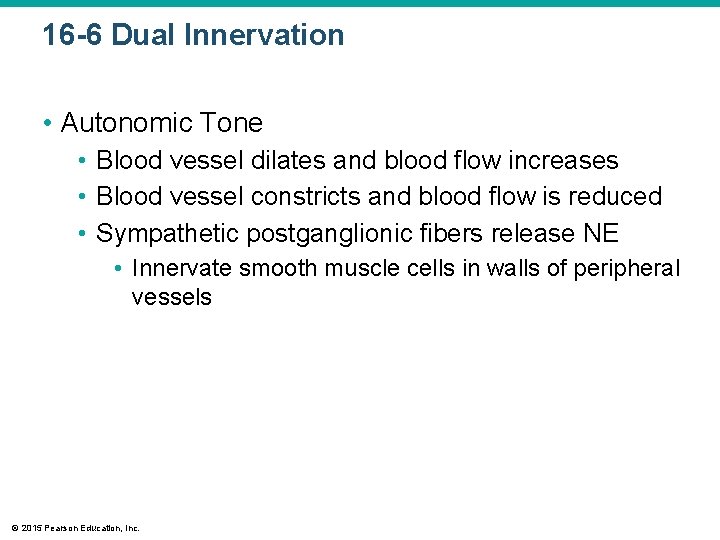 16-6 Dual Innervation

• Autonomic Tone
• Blood vessel dilates and blood flow increases
• Blood vessel constricts and blood flow is reduced
• Sympathetic postganglionic fibers release NE
• Innervate smooth muscle cells in walls of peripheral vessels

© 2015 Pearson Education, Inc.